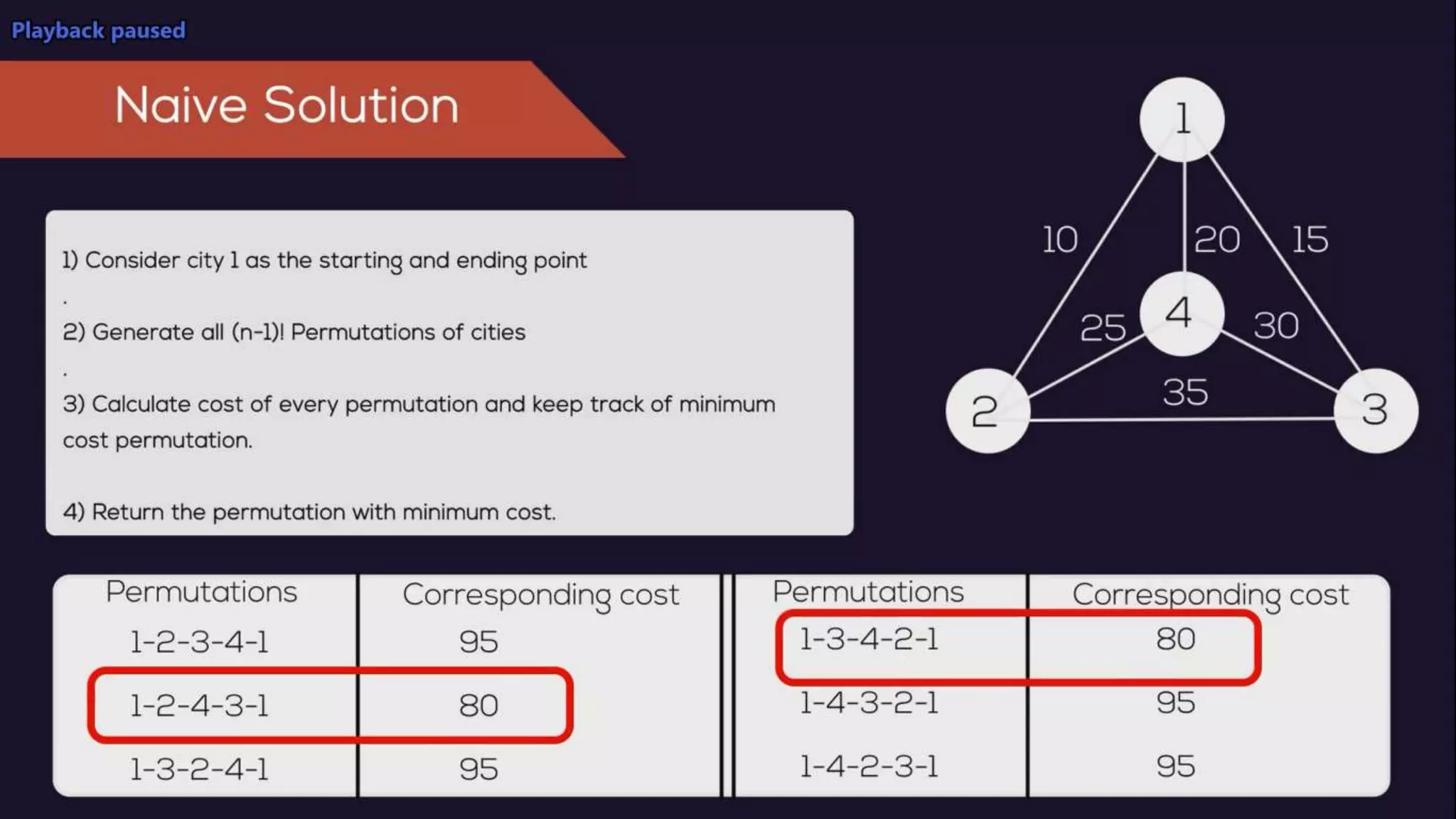 Playback paused

Naive Solution

1) Consider city 1 as the starting and ending point

.

2) Generate all (n-1)! Permutations of cities

.

3) Calculate cost of every permutation and keep track of minimum cost permutation.

4) Return the permutation with minimum cost.

1

10 20 15

4

25 30

35

2 3

| Permutations | Corresponding cost |
|---|---|
| 1-2-3-4-1 | 95 |
| 1-2-4-3-1 | 80 |
| 1-3-2-4-1 | 95 |

| Permutations | Corresponding cost |
|---|---|
| 1-3-4-2-1 | 80 |
| 1-4-3-2-1 | 95 |
| 1-4-2-3-1 | 95 |